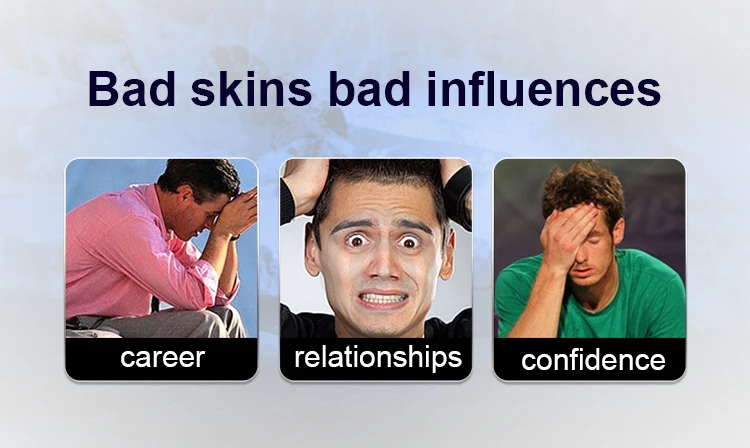 Bad skins bad influences

career

relationships

confidence